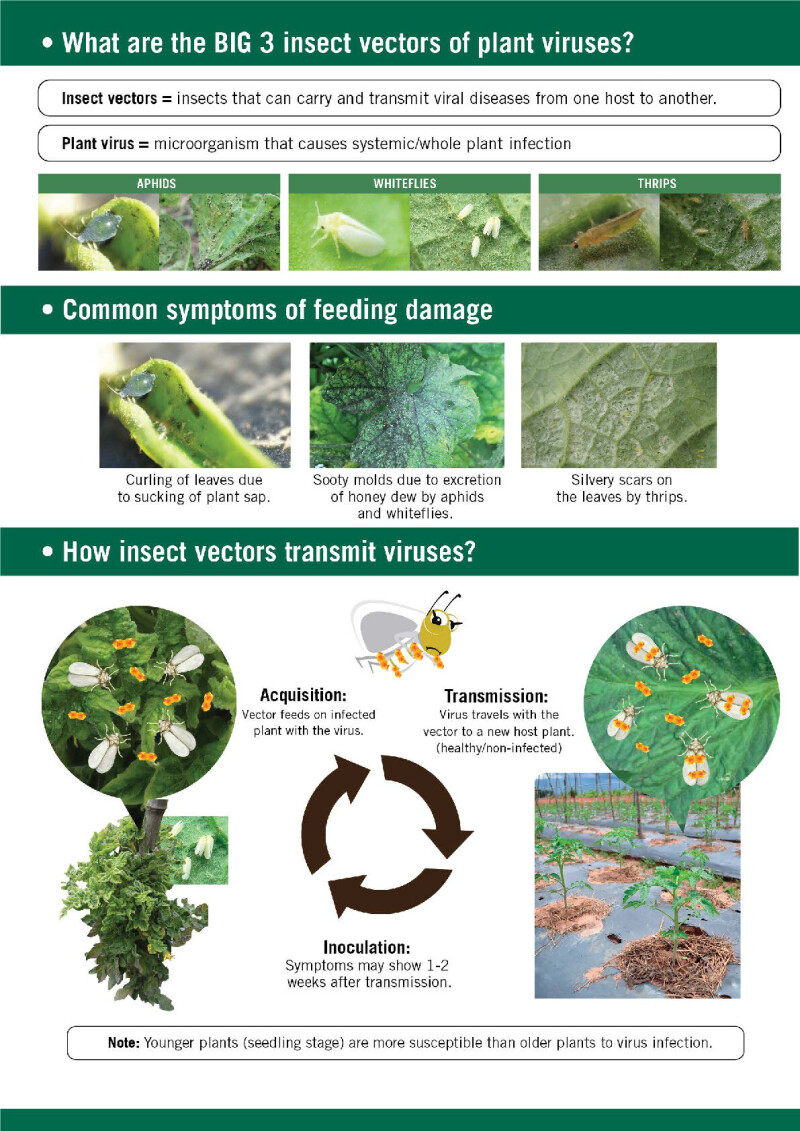 • What are the BIG 3 insect vectors of plant viruses?

Insect vectors = insects that can carry and transmit viral diseases from one host to another.

Plant virus = microorganism that causes systemic/whole plant infection

APHIDS

WHITEFLIES

THRIPS

• Common symptoms of feeding damage

Curling of leaves due to sucking of plant sap.

Sooty molds due to excretion of honey dew by aphids and whiteflies.

Silvery scars on the leaves by thrips.

• How insect vectors transmit viruses?

Acquisition:
Vector feeds on infected plant with the virus.

Transmission:
Virus travels with the vector to a new host plant. (healthy/non-infected)

Inoculation:
Symptoms may show 1-2 weeks after transmission.

Note: Younger plants (seedling stage) are more susceptible than older plants to virus infection.